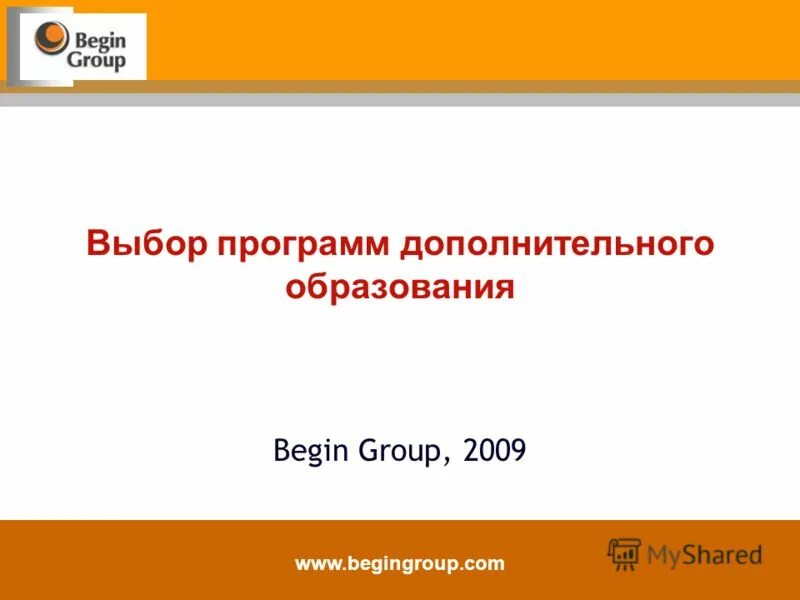 Begin Group

Выбор программ дополнительного образования

Begin Group, 2009

www.begingroup.com

MyShared